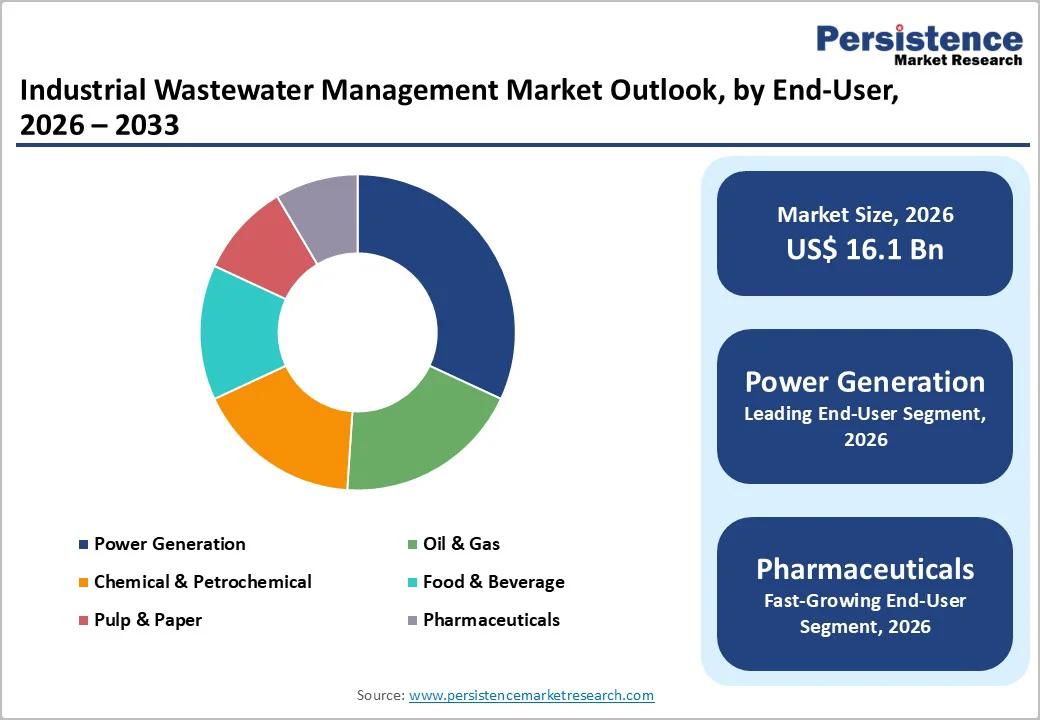 Persistence
Market Research

Industrial Wastewater Management Market Outlook, by End-User, 2026 – 2033

Power Generation
Oil & Gas
Chemical & Petrochemical
Food & Beverage
Pulp & Paper
Pharmaceuticals

Market Size, 2026
US$ 16.1 Bn

Power Generation
Leading End-User Segment, 2026

Pharmaceuticals
Fast-Growing End-User Segment, 2026

Source: www.persistencemarketresearch.com